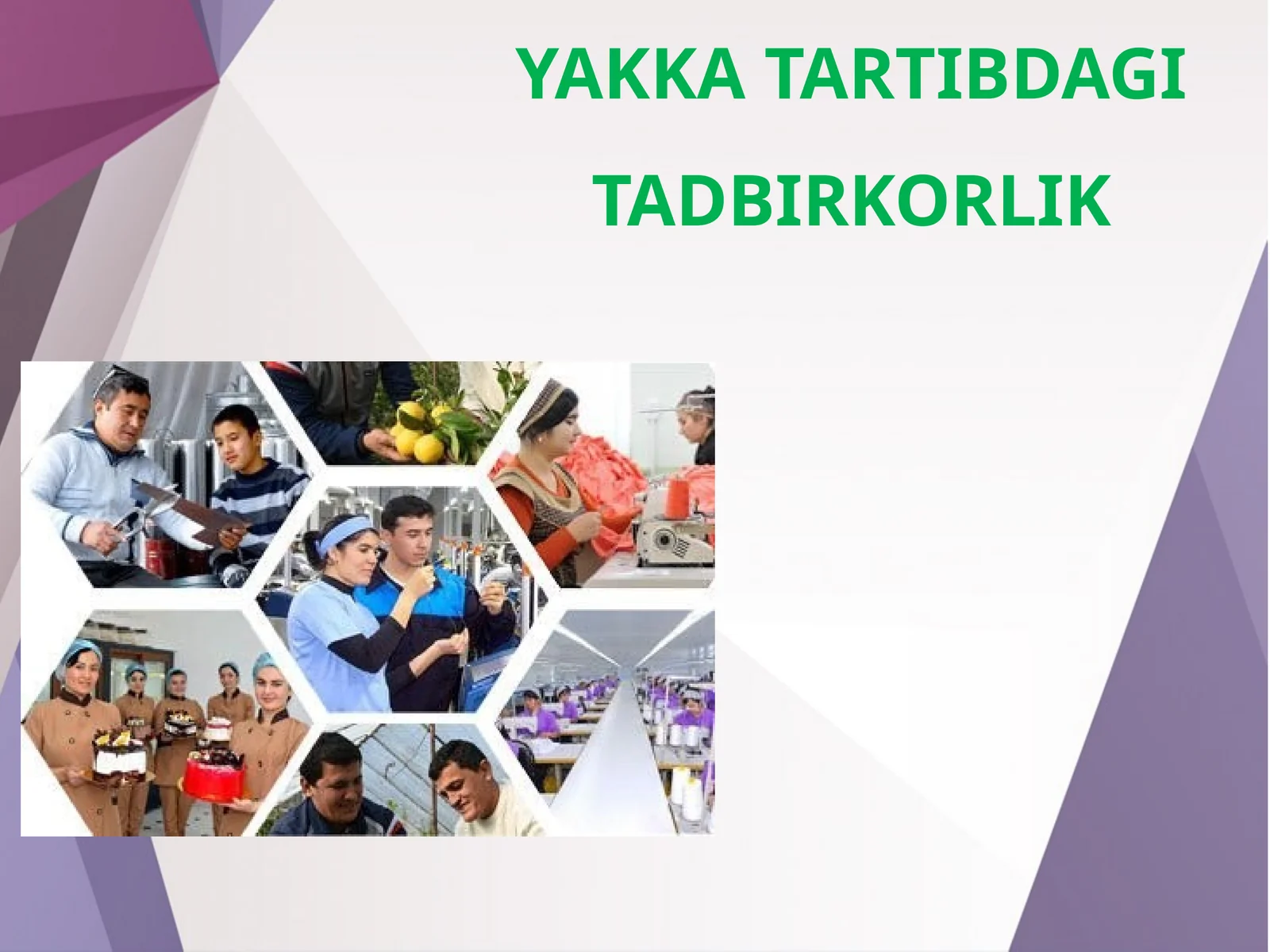 YAKKA TARTIBDAGI TADBIRKORLIK